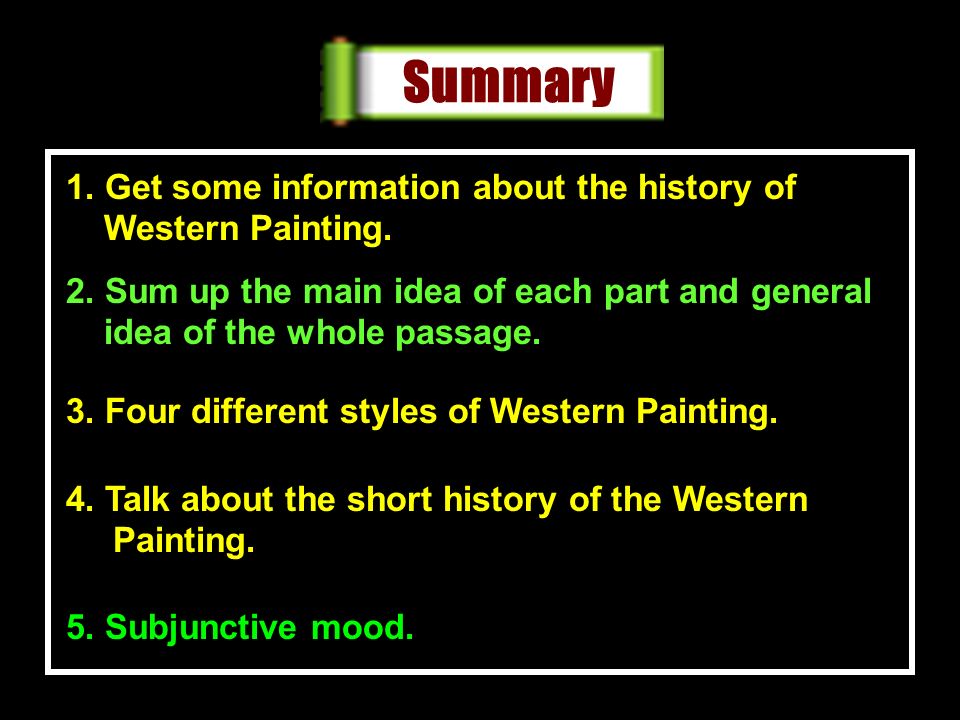 Summary

1. Get some information about the history of Western Painting.

2. Sum up the main idea of each part and general idea of the whole passage.

3. Four different styles of Western Painting.

4. Talk about the short history of the Western Painting.

5. Subjunctive mood.